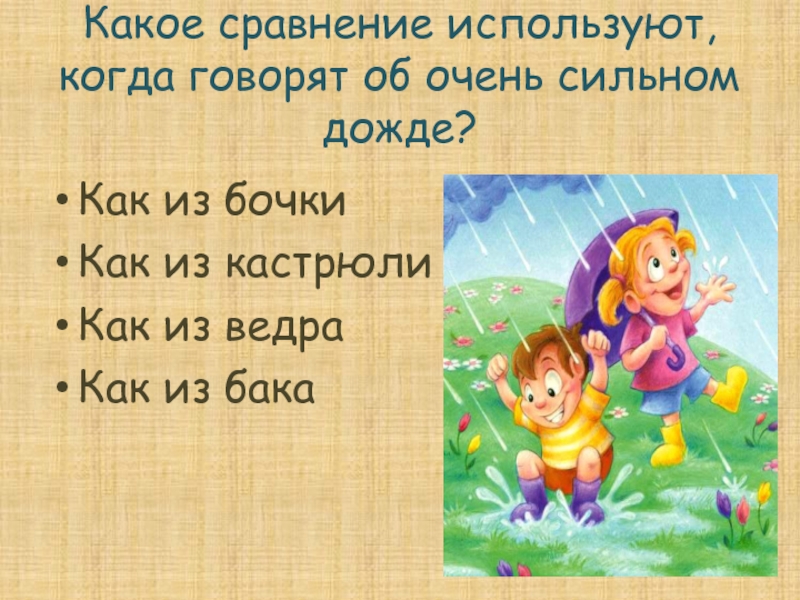 Какое сравнение используют, когда говорят об очень сильном дожде?

• Как из бочки
• Как из кастрюли
• Как из ведра
• Как из бака